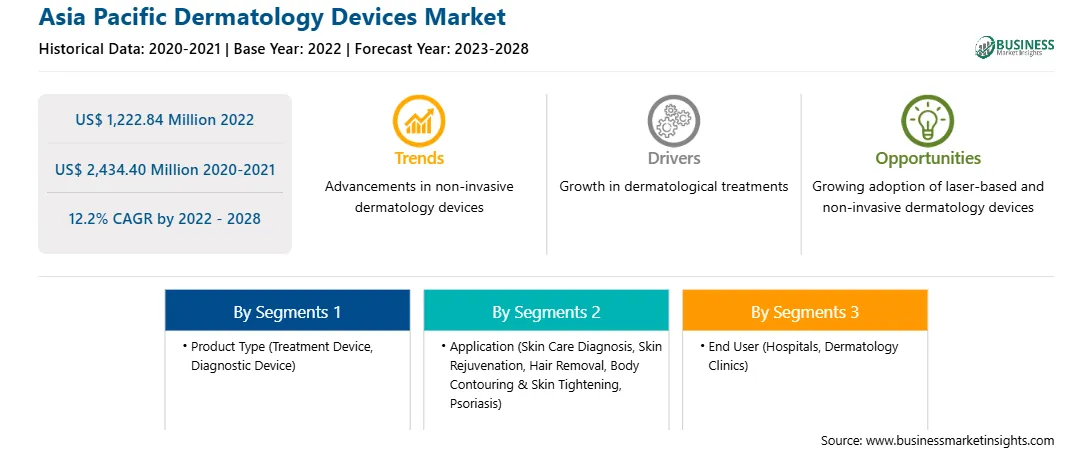 Asia Pacific Dermatology Devices Market
Historical Data: 2020-2021 | Base Year: 2022 | Forecast Year: 2023-2028

BUSINESS
Market Insights

US$ 1,222.84 Million 2022

US$ 2,434.40 Million 2020-2021

12.2% CAGR by 2022 - 2028

Trends
Advancements in non-invasive dermatology devices

Drivers
Growth in dermatological treatments

Opportunities
Growing adoption of laser-based and non-invasive dermatology devices

By Segments 1
• Product Type (Treatment Device, Diagnostic Device)

By Segments 2
• Application (Skin Care Diagnosis, Skin Rejuvenation, Hair Removal, Body Contouring & Skin Tightening, Psoriasis)

By Segments 3
• End User (Hospitals, Dermatology Clinics)

Source: www.businessmarketinsights.com